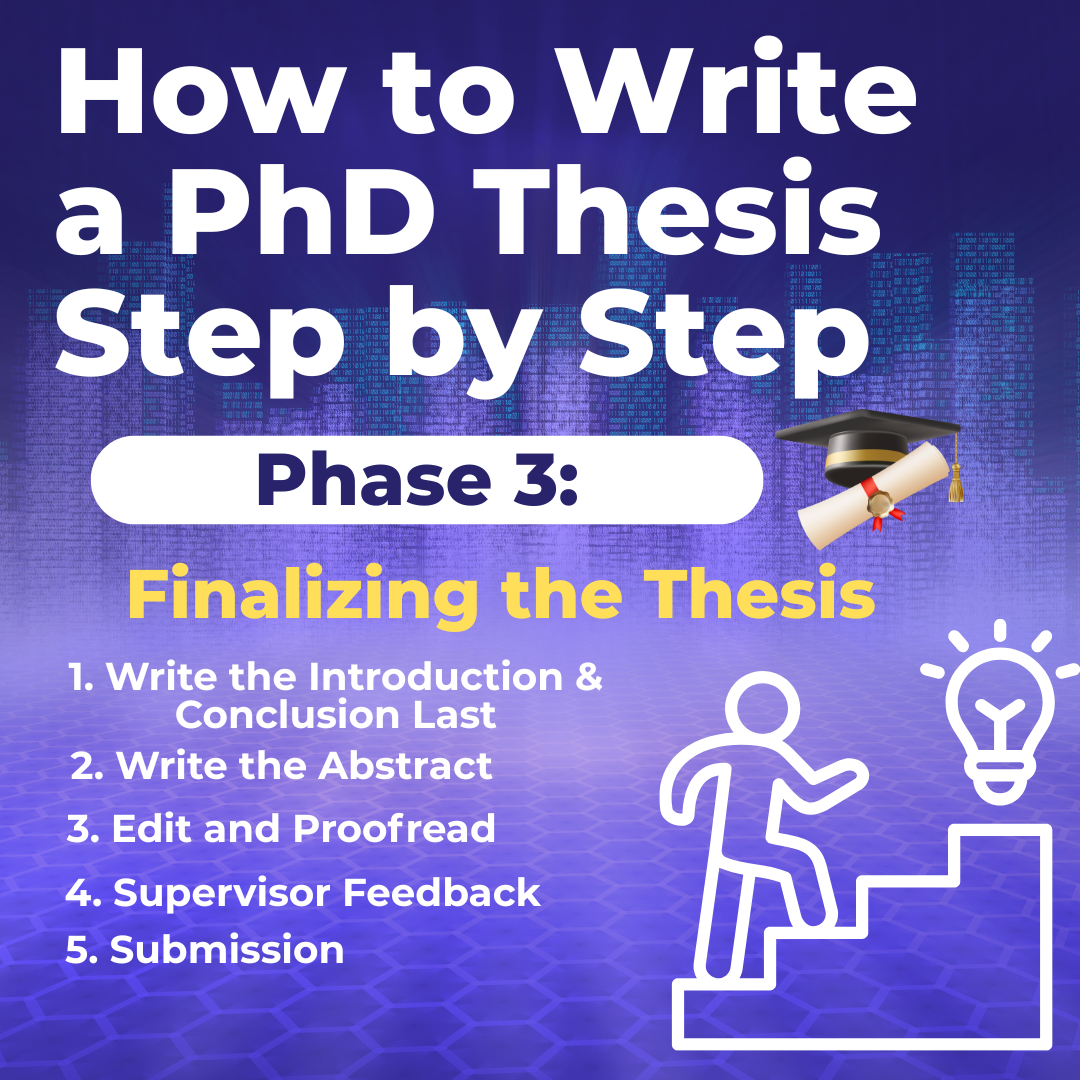 How to Write a PhD Thesis Step by Step

Phase 3:

Finalizing the Thesis

1. Write the Introduction & Conclusion Last
2. Write the Abstract
3. Edit and Proofread
4. Supervisor Feedback
5. Submission